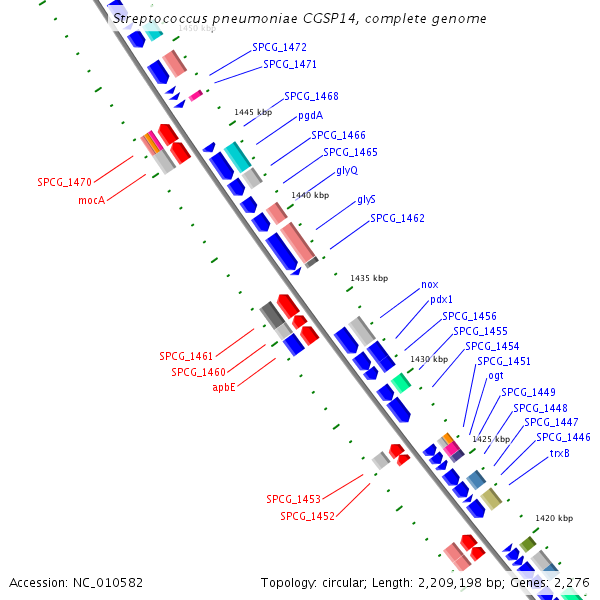 Streptococcus pneumoniae CGSP14, complete genome

1450 kbp

SPCG_1472
SPCG_1471
SPCG_1468
1445 kbp
pgdA
SPCG_1466
SPCG_1465
glyQ
1440 kbp
glyS
SPCG_1462

SPCG_1470
mocA

1435 kbp
nox
pdx1
SPCG_1456
SPCG_1455
SPCG_1454
1430 kbp
SPCG_1451
ogt
SPCG_1449
SPCG_1448
SPCG_1447
1425 kbp
SPCG_1446
trxB

SPCG_1461
SPCG_1460
apbE

SPCG_1453
SPCG_1452

1420 kbp

Accession: NC_010582

Topology: circular; Length: 2,209,198 bp; Genes: 2,276